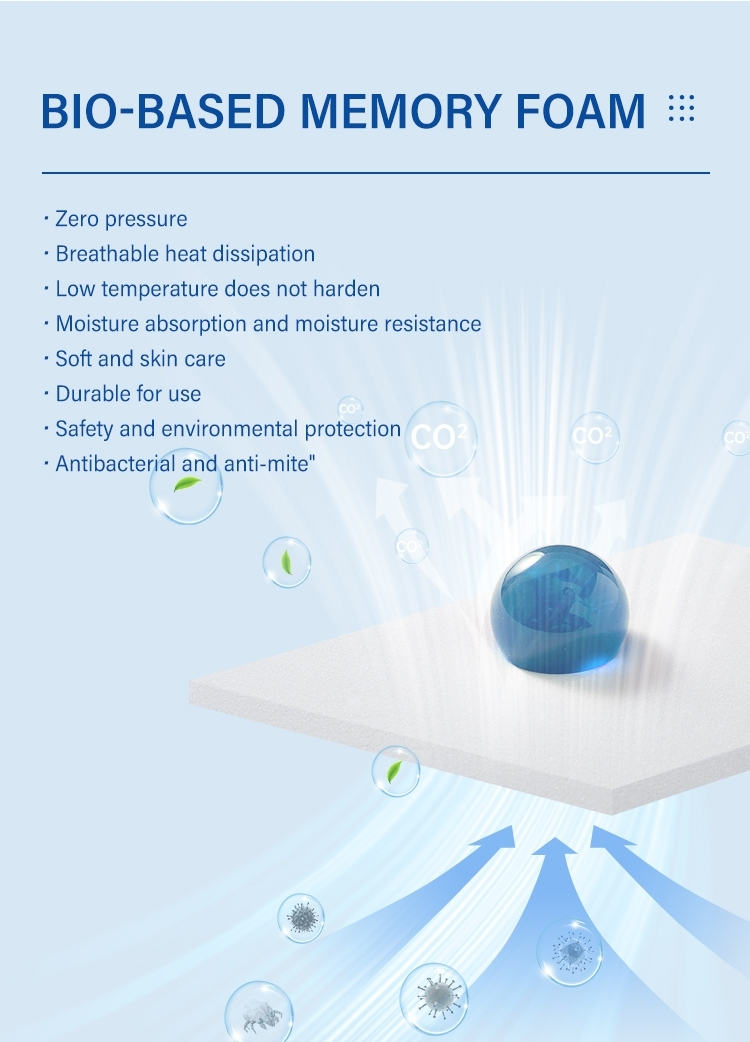 BIO-BASED MEMORY FOAM

· Zero pressure
· Breathable heat dissipation
· Low temperature does not harden
· Moisture absorption and moisture resistance
· Soft and skin care
· Durable for use
· Safety and environmental protection
· Antibacterial and anti-mite"

$CO^2$ $CO^2$ $CO^2$ $CO^2$ $CO^2$